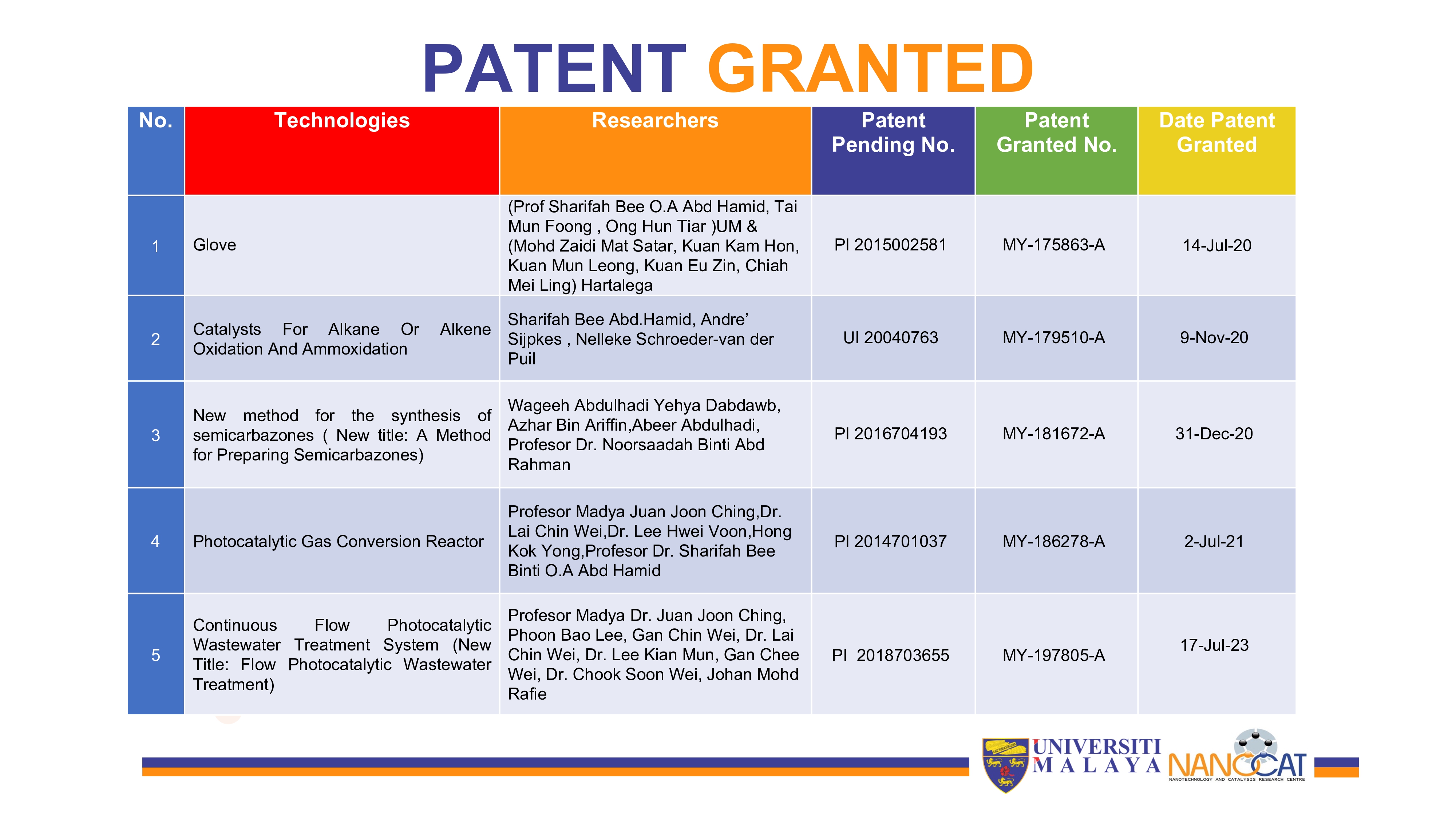 PATENT GRANTED

| No. | Technologies | Researchers | Patent Pending No. | Patent Granted No. | Date Patent Granted |
|---|---|---|---|---|---|
| 1 | Glove | (Prof Sharifah Bee O.A Abd Hamid, Tai Mun Foong , Ong Hun Tiar )UM & (Mohd Zaidi Mat Satar, Kuan Kam Hon, Kuan Mun Leong, Kuan Eu Zin, Chiah Mei Ling) Hartalega | PI 2015002581 | MY-175863-A | 14-Jul-20 |
| 2 | Catalysts For Alkane Or Alkene Oxidation And Ammoxidation | Sharifah Bee Abd.Hamid, Andre' Sijpkes , Nelleke Schroeder-van der Puil | UI 20040763 | MY-179510-A | 9-Nov-20 |
| 3 | New method for the synthesis of semicarbazones ( New title: A Method for Preparing Semicarbazones) | Wageeh Abdulhadi Yehya Dabdawb, Azhar Bin Ariffin,Abeer Abdulhadi, Profesor Dr. Noorsaadah Binti Abd Rahman | PI 2016704193 | MY-181672-A | 31-Dec-20 |
| 4 | Photocatalytic Gas Conversion Reactor | Profesor Madya Juan Joon Ching,Dr. Lai Chin Wei,Dr. Lee Hwei Voon,Hong Kok Yong,Profesor Dr. Sharifah Bee Binti O.A Abd Hamid | PI 2014701037 | MY-186278-A | 2-Jul-21 |
| 5 | Continuous Flow Photocatalytic Wastewater Treatment System (New Title: Flow Photocatalytic Wastewater Treatment) | Profesor Madya Dr. Juan Joon Ching, Phoon Bao Lee, Gan Chin Wei, Dr. Lai Chin Wei, Dr. Lee Kian Mun, Gan Chee Wei, Dr. Chook Soon Wei, Johan Mohd Rafie | PI 2018703655 | MY-197805-A | 17-Jul-23 |

UNIVERSITI MALAYA
NANOCAT
NANOTECHNOLOGY AND CATALYSIS RESEARCH CENTRE